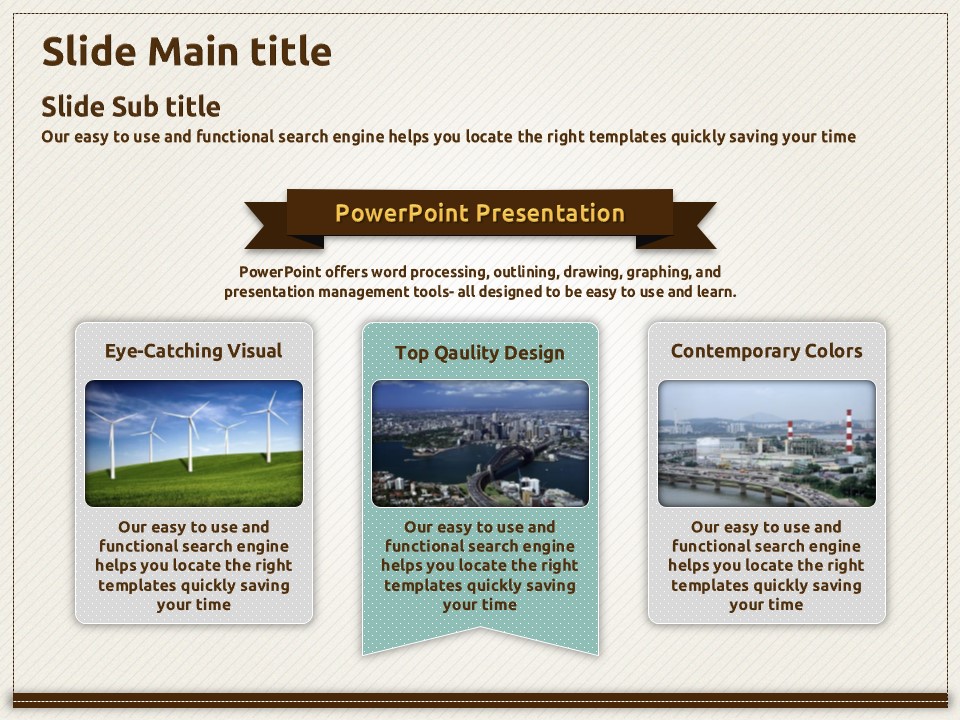 Slide Main title

Slide Sub title

Our easy to use and functional search engine helps you locate the right templates quickly saving your time

PowerPoint Presentation

PowerPoint offers word processing, outlining, drawing, graphing, and presentation management tools- all designed to be easy to use and learn.

Eye-Catching Visual

Our easy to use and functional search engine helps you locate the right templates quickly saving your time

Top Qaulity Design

Our easy to use and functional search engine helps you locate the right templates quickly saving your time

Contemporary Colors

Our easy to use and functional search engine helps you locate the right templates quickly saving your time